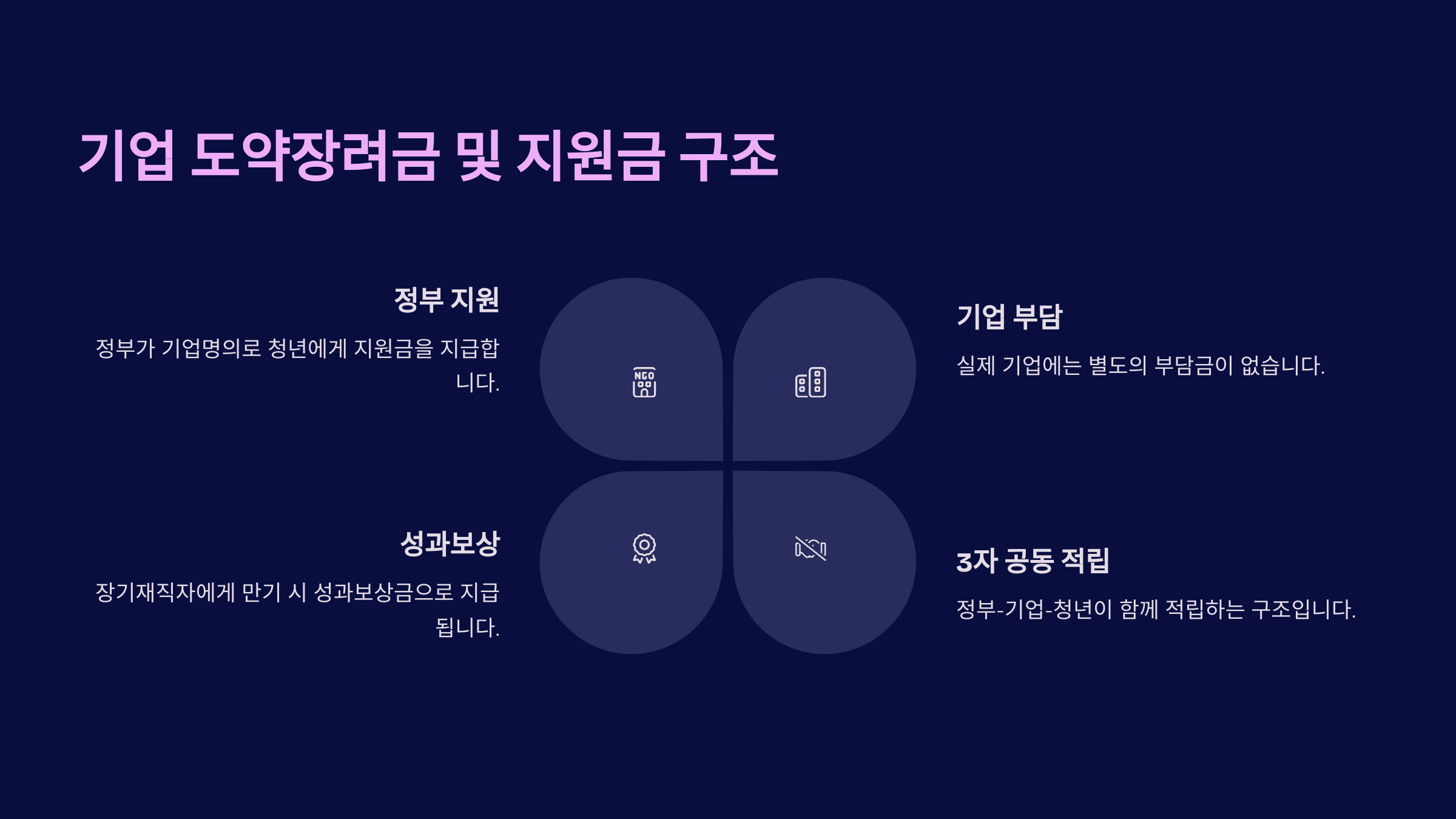 기업 도약장려금 및 지원금 구조

정부 지원

정부가 기업명의로 청년에게 지원금을 지급합니다.

NGO

기업 부담

실제 기업에는 별도의 부담금이 없습니다.

성과보상

장기재직자에게 만기 시 성과보상금으로 지급됩니다.

3자 공동 적립

정부-기업-청년이 함께 적립하는 구조입니다.